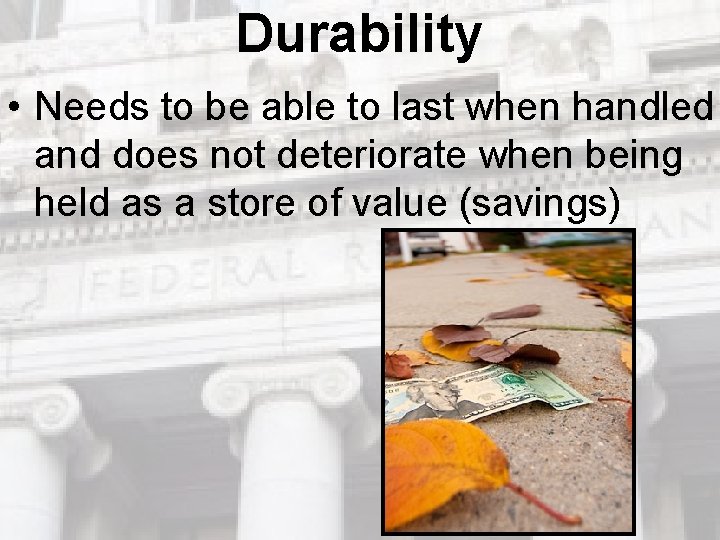 Durability

• Needs to be able to last when handled and does not deteriorate when being held as a store of value (savings)

FEDERAL R